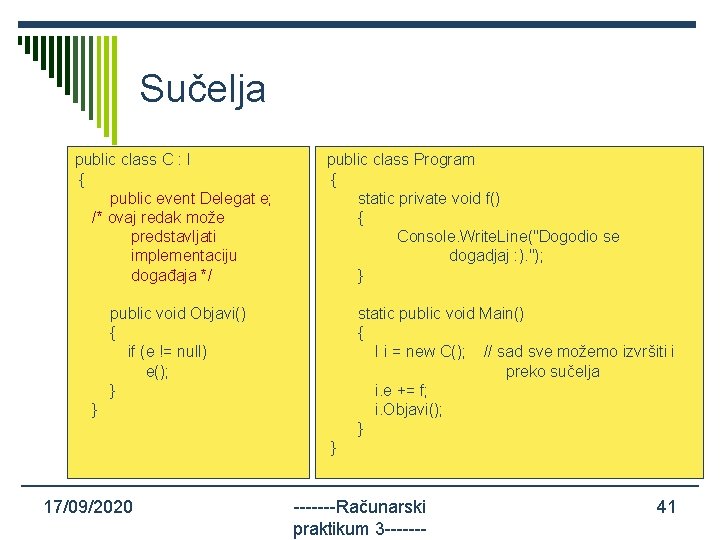 Sučelja

public class C : I
{
public event Delegat e;
/* ovaj redak može predstavljati implementaciju događaja */

public void Objavi()
{
if (e != null)
e();
}
}

public class Program
{
static private void f()
{
Console.WriteLine("Dogodio se dogadjaj :).");
}

static public void Main()
{
I i = new C(); // sad sve možemo izvršiti i preko sučelja
i.e += f;
i.Objavi();
}
}

17/09/2020

-------Računarski praktikum 3-------

41